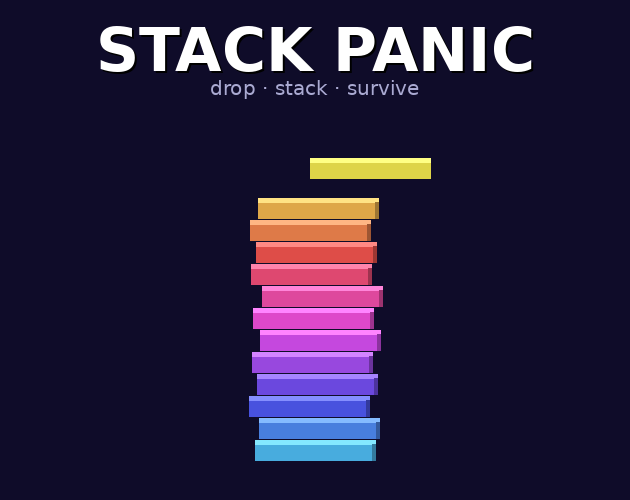 STACK PANIC
drop · stack · survive